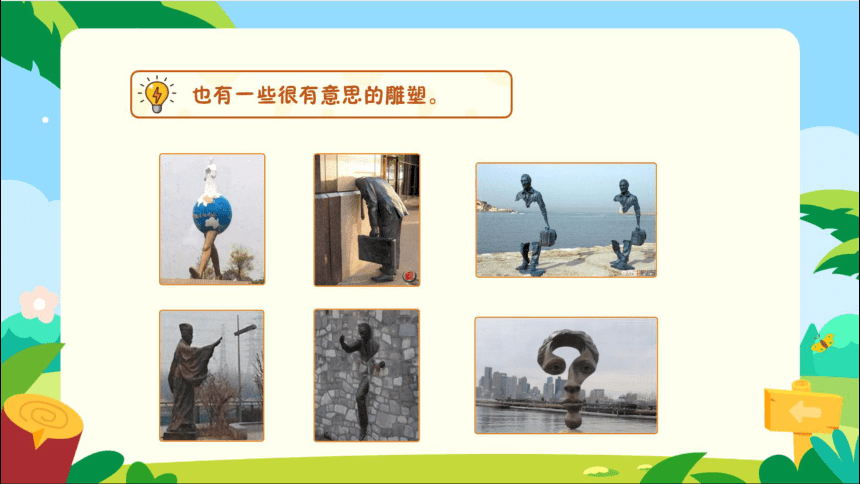 也有一些很有意思的雕塑。